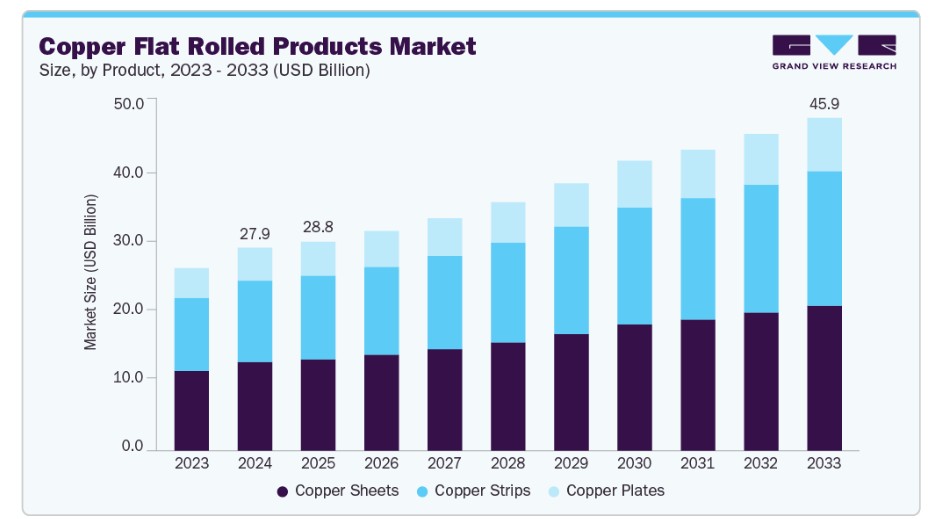 Copper Flat Rolled Products Market
Size, by Product, 2023 - 2033 (USD Billion)

GRAND VIEW RESEARCH

Market Size (USD Billion)

50.0
40.0
30.0
20.0
10.0
0.0

27.9
28.8
45.9

2023 2024 2025 2026 2027 2028 2029 2030 2031 2032 2033

Copper Sheets Copper Strips Copper Plates